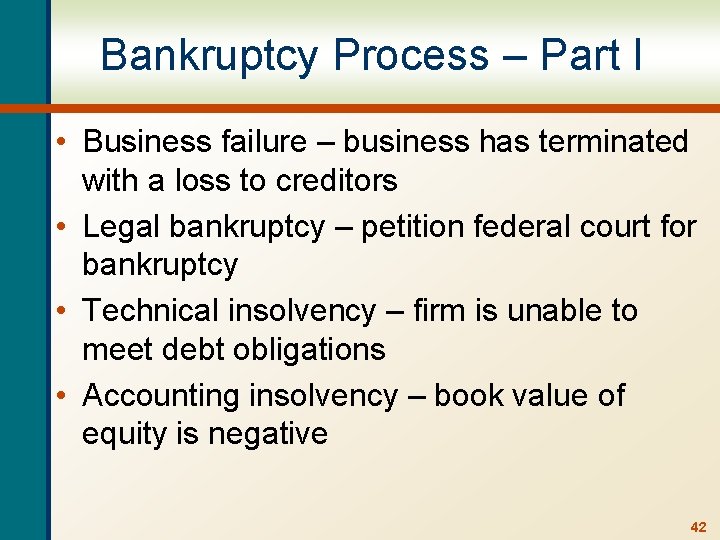 Bankruptcy Process – Part I

• Business failure – business has terminated with a loss to creditors
• Legal bankruptcy – petition federal court for bankruptcy
• Technical insolvency – firm is unable to meet debt obligations
• Accounting insolvency – book value of equity is negative

42